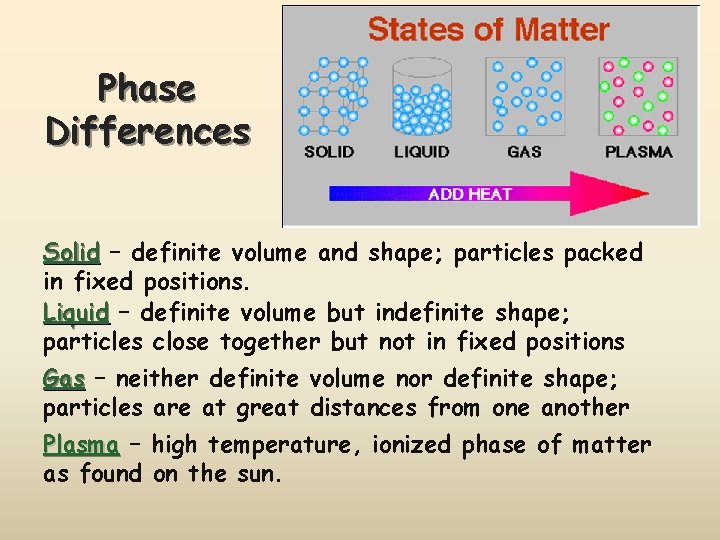 Phase Differences

States of Matter

SOLID LIQUID GAS PLASMA

ADD HEAT

Solid – definite volume and shape; particles packed in fixed positions.

Liquid – definite volume but indefinite shape; particles close together but not in fixed positions

Gas – neither definite volume nor definite shape; particles are at great distances from one another

Plasma – high temperature, ionized phase of matter as found on the sun.